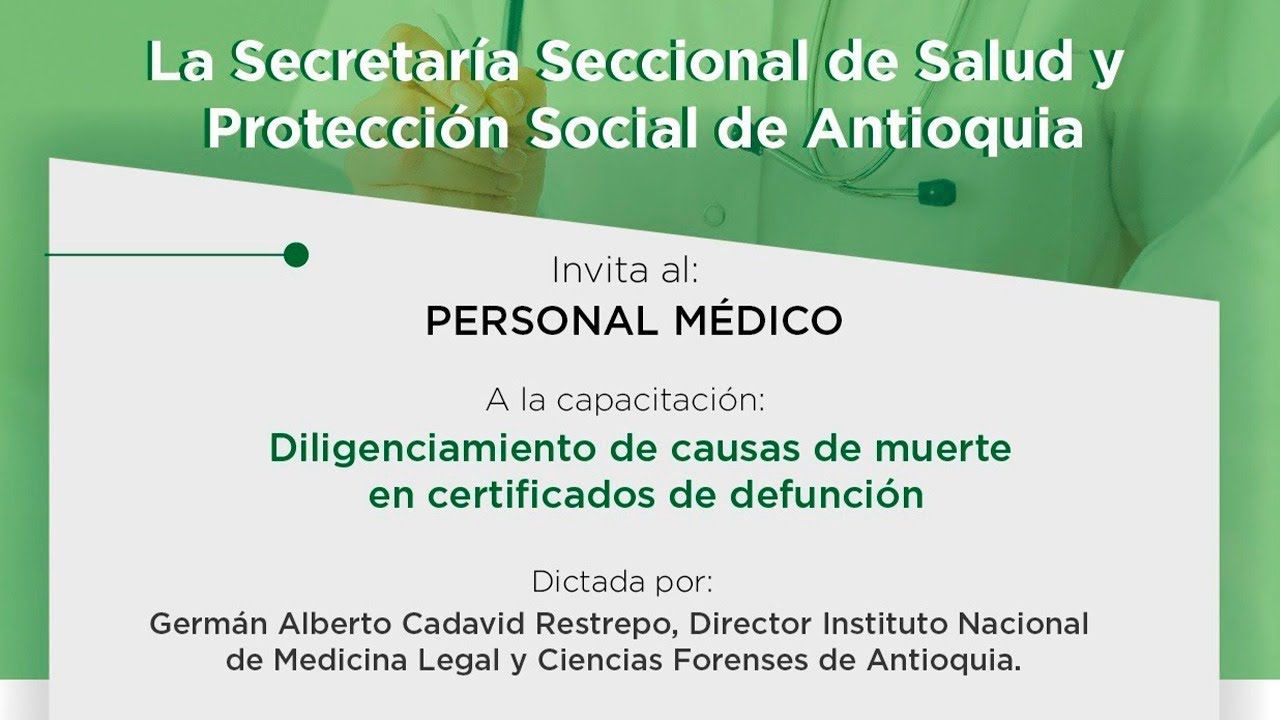 La Secretaría Seccional de Salud y Protección Social de Antioquia

Invita al:
PERSONAL MÉDICO

A la capacitación:
Diligenciamiento de causas de muerte en certificados de defunción

Dictada por:
Germán Alberto Cadavid Restrepo, Director Instituto Nacional de Medicina Legal y Ciencias Forenses de Antioquia.